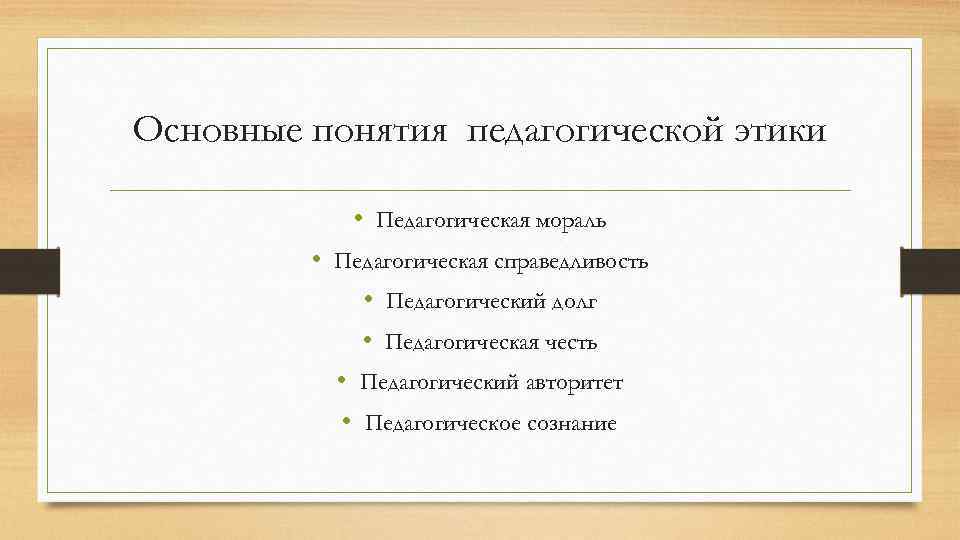 Основные понятия педагогической этики

• Педагогическая мораль
• Педагогическая справедливость
• Педагогический долг
• Педагогическая честь
• Педагогический авторитет
• Педагогическое сознание